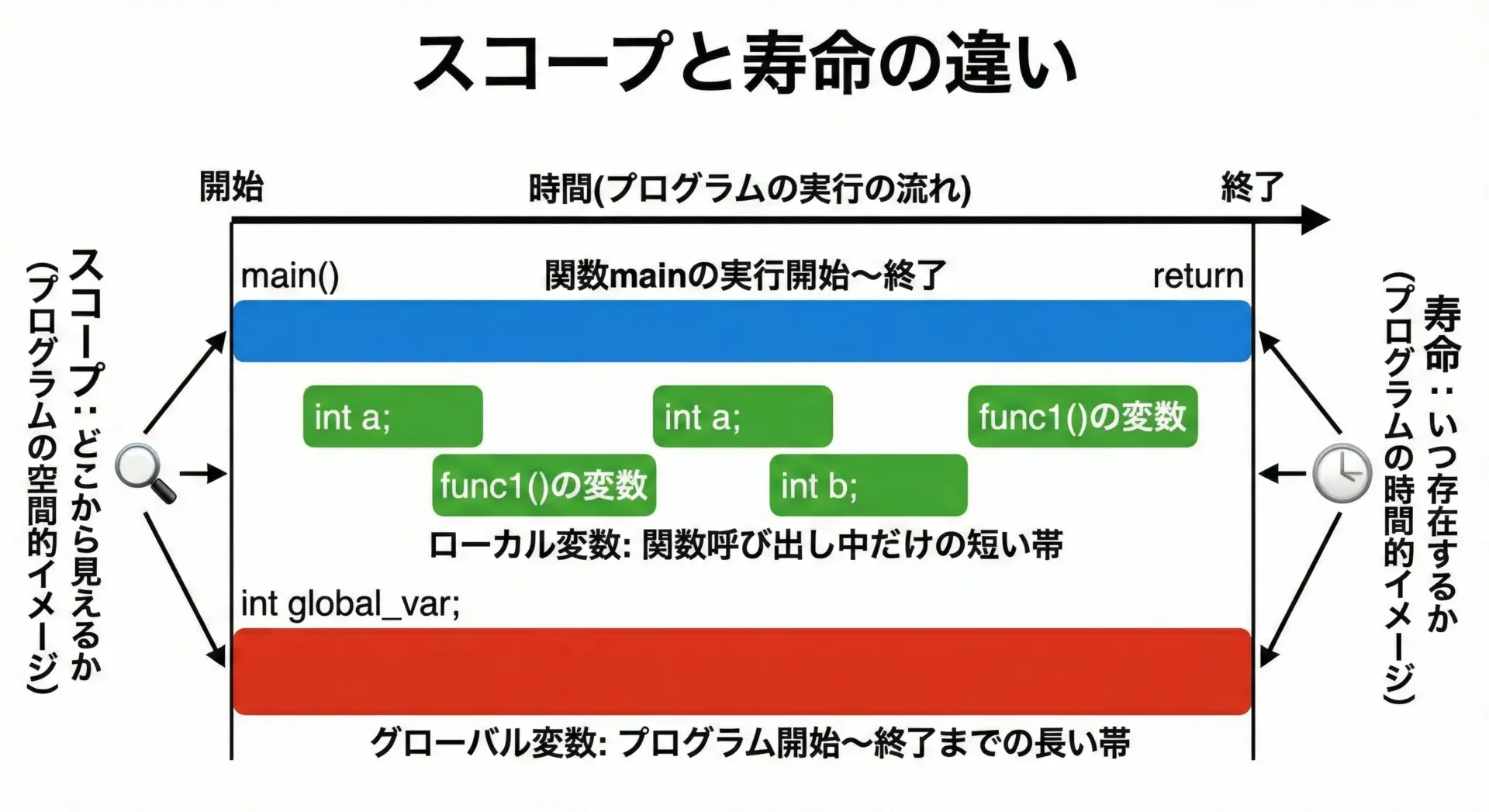 スコープと寿命の違い

開始

時間(プログラムの実行の流れ)

終了

スコープ：どこから見えるか
(プログラムの空間的イメージ)

main()

関数mainの実行開始〜終了

return

int a;

int a;

func1()の変数

func1()の変数

int b;

ローカル変数: 関数呼び出し中だけの短い帯

int global_var;

グローバル変数: プログラム開始〜終了までの長い帯

寿命：いつ存在するか
(プログラムの時間的イメージ)